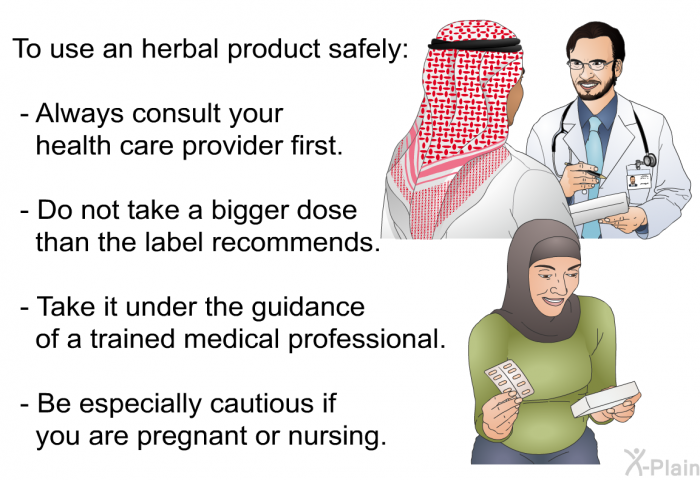 To use an herbal product safely:

- Always consult your health care provider first.

- Do not take a bigger dose than the label recommends.

- Take it under the guidance of a trained medical professional.

- Be especially cautious if you are pregnant or nursing.

X-Plain